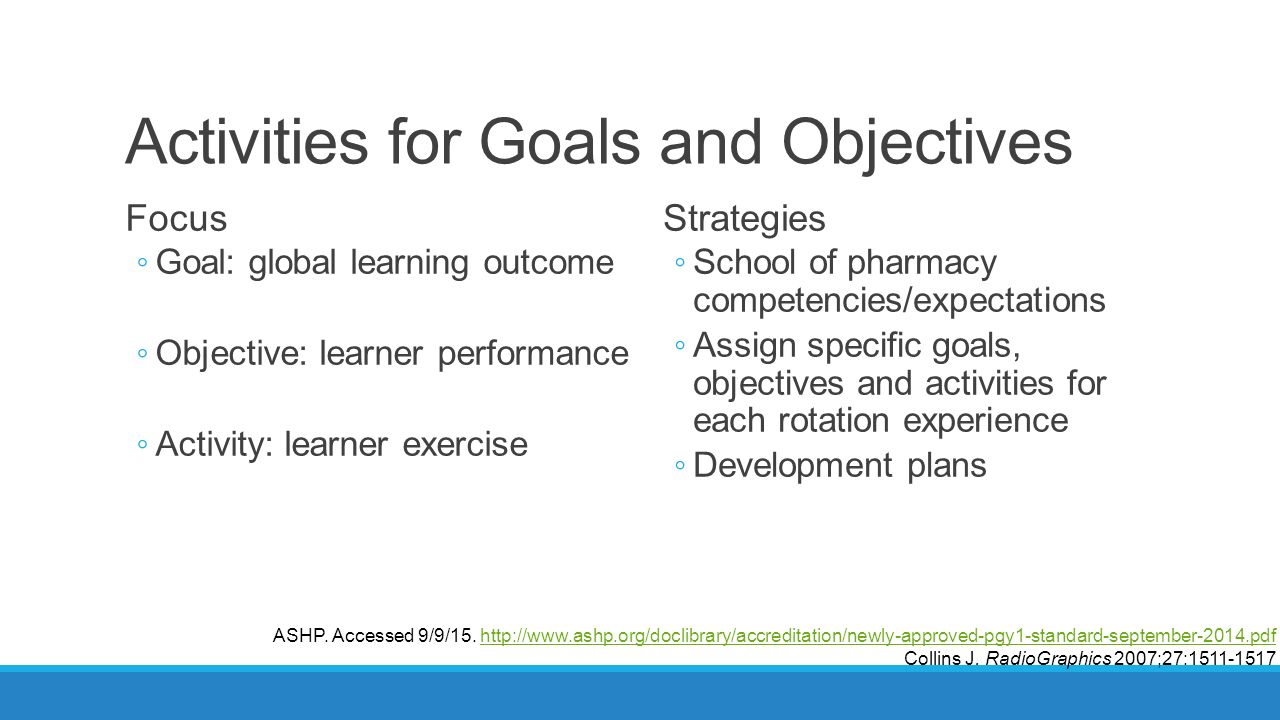 Activities for Goals and Objectives

Focus

◦ Goal: global learning outcome

◦ Objective: learner performance

◦ Activity: learner exercise

Strategies

◦ School of pharmacy competencies/expectations

◦ Assign specific goals, objectives and activities for each rotation experience

◦ Development plans

ASHP. Accessed 9/9/15. http://www.ashp.org/doclibrary/accreditation/newly-approved-pgy1-standard-september-2014.pdf
Collins J. RadioGraphics 2007;27:1511-1517